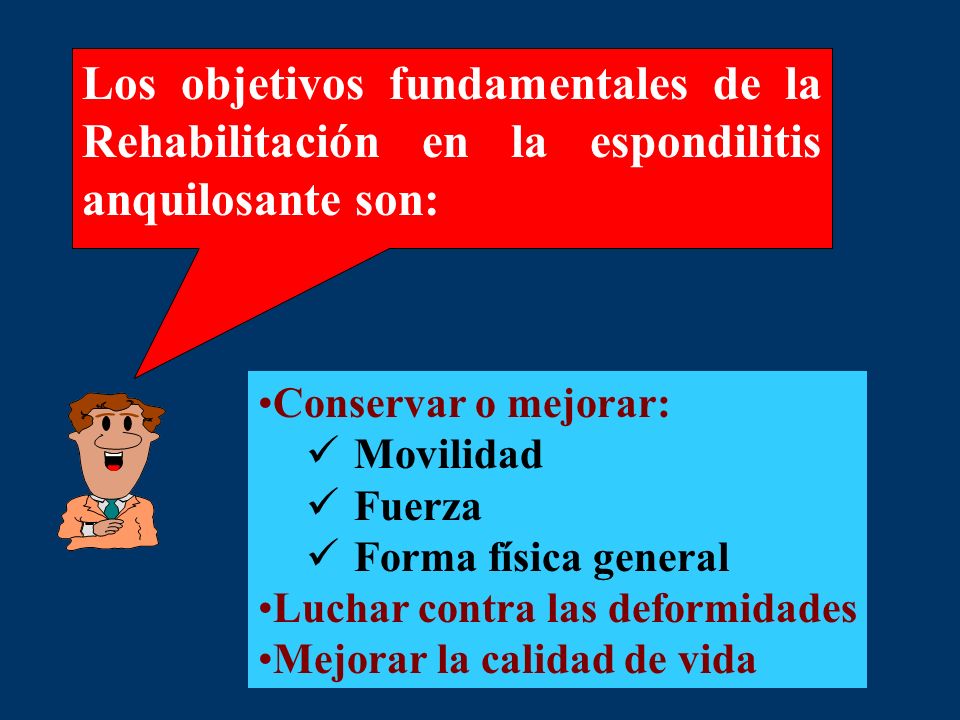 Los objetivos fundamentales de la Rehabilitación en la espondilitis anquilosante son:

•Conservar o mejorar:
✓ Movilidad
✓ Fuerza
✓ Forma física general
•Luchar contra las deformidades
•Mejorar la calidad de vida